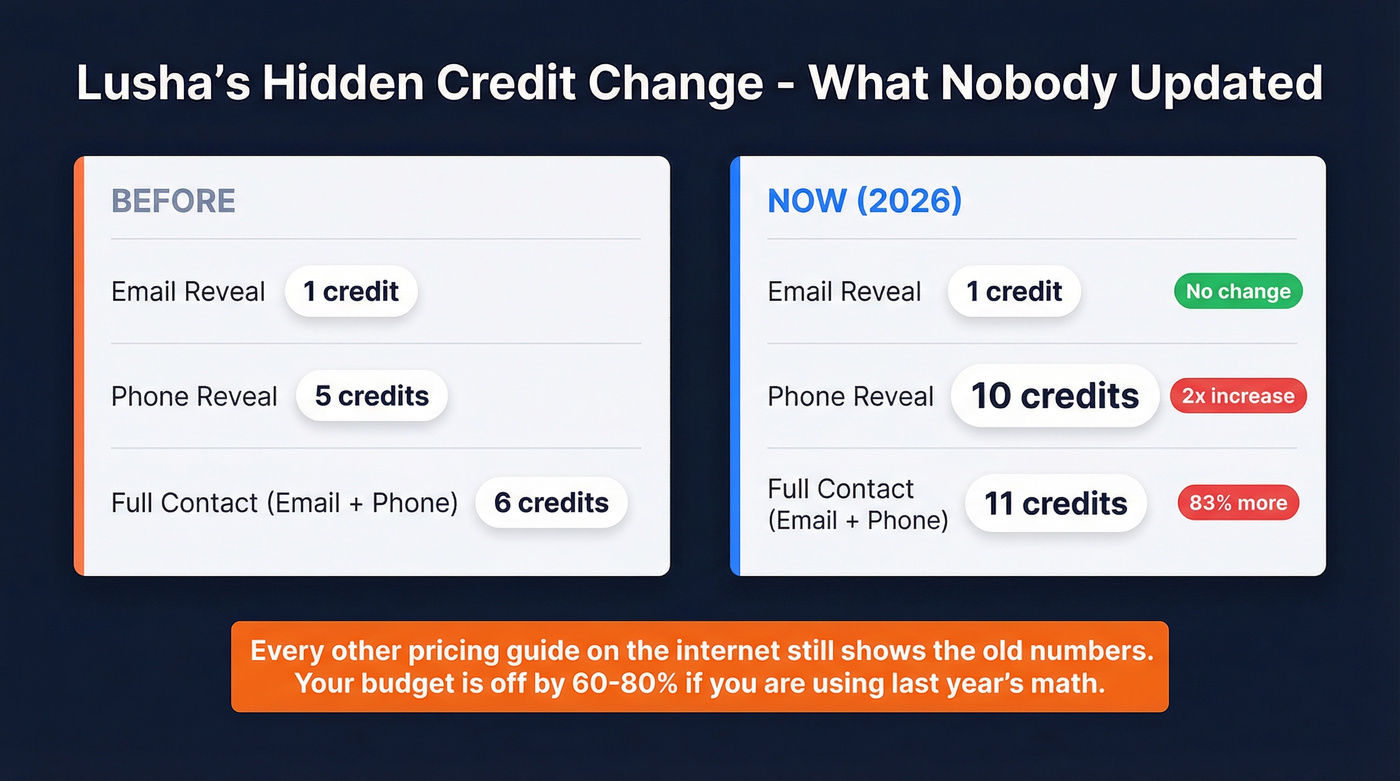 Lusha's Hidden Credit Change - What Nobody Updated

BEFORE

Email Reveal 1 credit

Phone Reveal 5 credits

Full Contact (Email + Phone) 6 credits

NOW (2026)

Email Reveal 1 credit No change

Phone Reveal 10 credits 2x increase

Full Contact (Email + Phone) 11 credits 83% more

Every other pricing guide on the internet still shows the old numbers. Your budget is off by 60-80% if you are using last year's math.